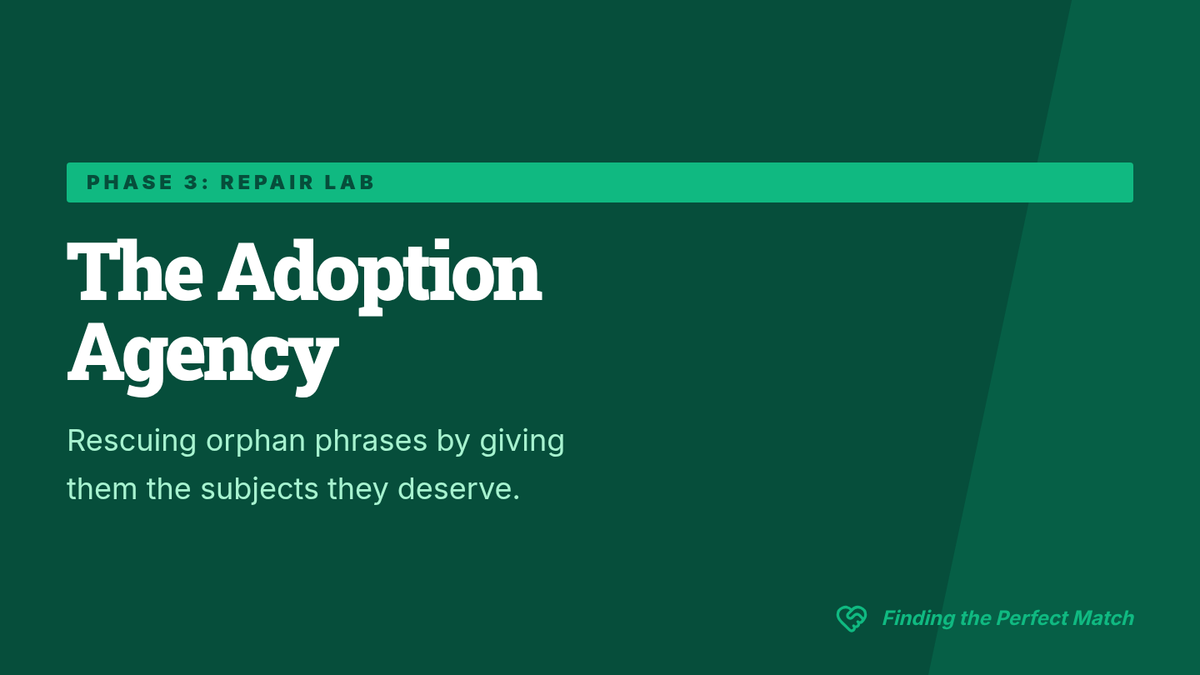 PHASE 3: REPAIR LAB

The Adoption Agency

Rescuing orphan phrases by giving them the subjects they deserve.

Finding the Perfect Match